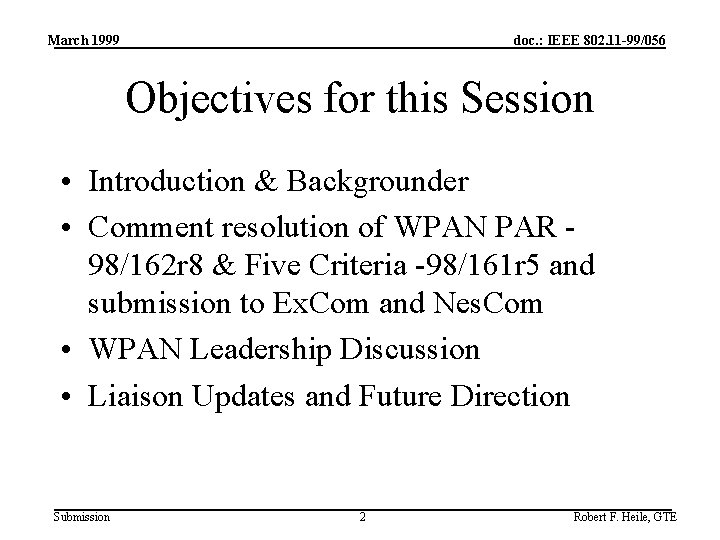 March 1999

doc.: IEEE 802.11-99/056

Objectives for this Session

• Introduction & Backgrounder
• Comment resolution of WPAN PAR - 98/162r8 & Five Criteria -98/161r5 and submission to ExCom and NesCom
• WPAN Leadership Discussion
• Liaison Updates and Future Direction

Submission

2

Robert F. Heile, GTE